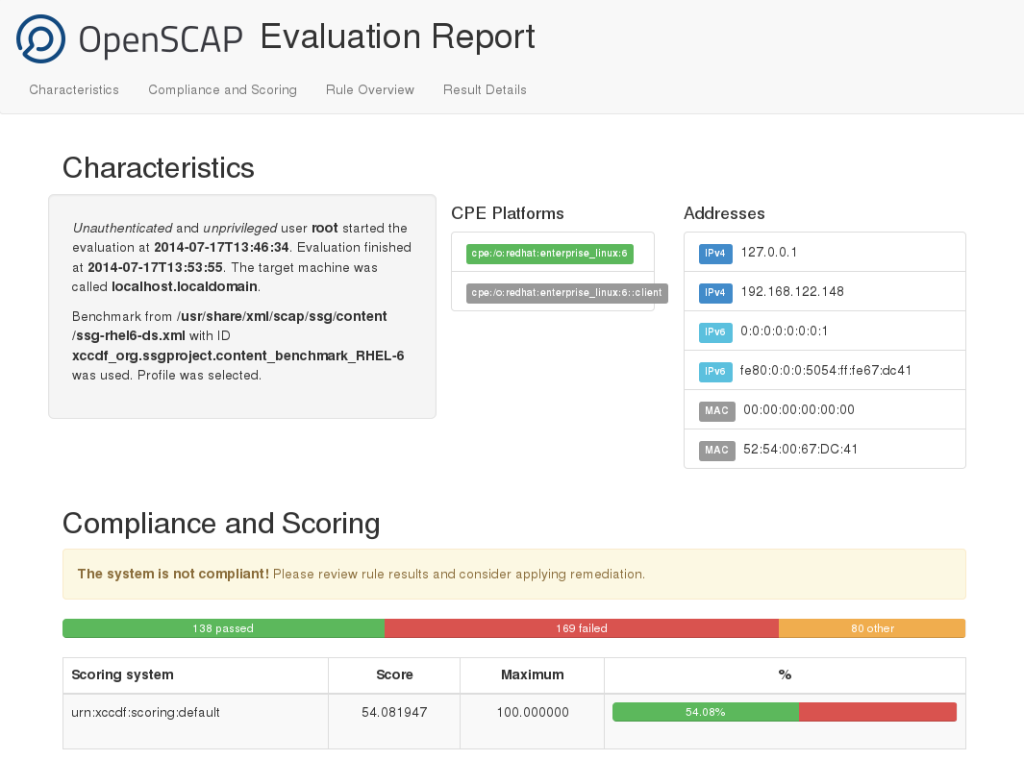 OpenSCAP Evaluation Report

Characteristics Compliance and Scoring Rule Overview Result Details

Characteristics

Unauthenticated and unprivileged user root started the evaluation at 2014-07-17T13:46:34. Evaluation finished at 2014-07-17T13:53:55. The target machine was called localhost.localdomain.

Benchmark from /usr/share/xml/scap/ssg/content/ssg-rhel6-ds.xml with ID xccdf_org.ssgproject.content_benchmark_RHEL-6 was used. Profile was selected.

CPE Platforms

cpe:/o:redhat:enterprise_linux:6

cpe:/o:redhat:enterprise_linux:6::client

Addresses

IPv4 127.0.0.1

IPv4 192.168.122.148

IPv6 0:0:0:0:0:0:0:1

IPv6 fe80:0:0:0:5054:ff:fe67:dc41

MAC 00:00:00:00:00:00

MAC 52:54:00:67:DC:41

Compliance and Scoring

The system is not compliant! Please review rule results and consider applying remediation.

138 passed 169 failed 80 other

| Scoring system | Score | Maximum | % |
|---|---|---|---|
| urn:xccdf:scoring:default | 54.081947 | 100.000000 | 54.08% |